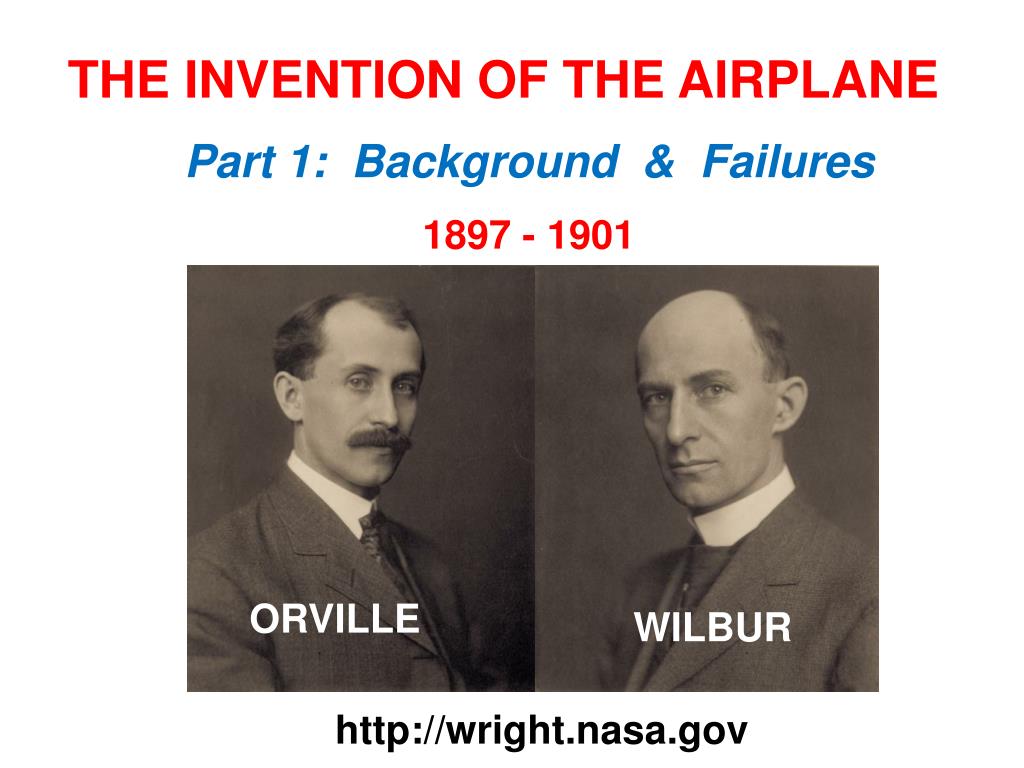 THE INVENTION OF THE AIRPLANE

Part 1: Background & Failures

1897 - 1901

ORVILLE

WILBUR

http://wright.nasa.gov